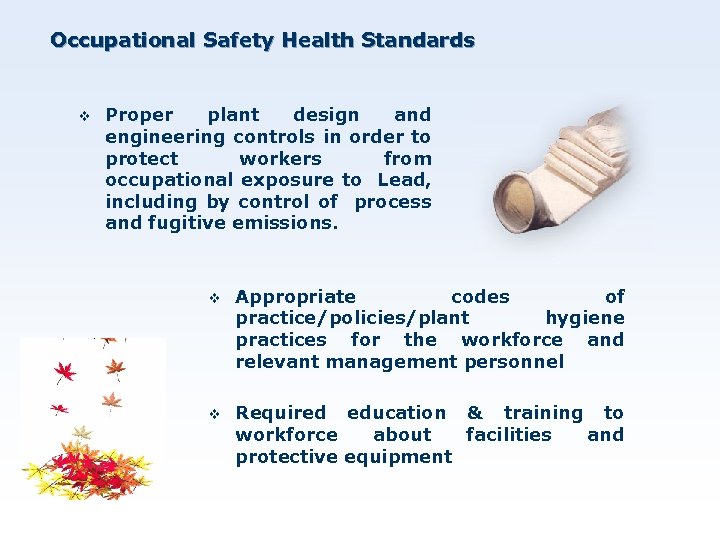 Occupational Safety Health Standards

❖ Proper plant design and engineering controls in order to protect workers from occupational exposure to Lead, including by control of process and fugitive emissions.

❖ Appropriate codes of practice/policies/plant hygiene practices for the workforce and relevant management personnel

❖ Required education & training to workforce about facilities and protective equipment